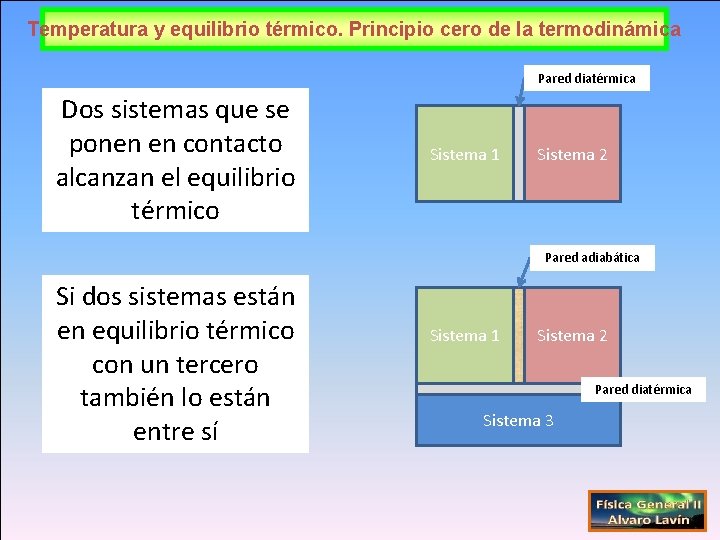 Temperatura y equilibrio térmico. Principio cero de la termodinámica

Dos sistemas que se ponen en contacto alcanzan el equilibrio térmico

Pared diatérmica

Sistema 1

Sistema 2

Si dos sistemas están en equilibrio térmico con un tercero también lo están entre sí

Pared adiabática

Sistema 1

Sistema 2

Pared diatérmica

Sistema 3

Física General II
Alvaro Lavín